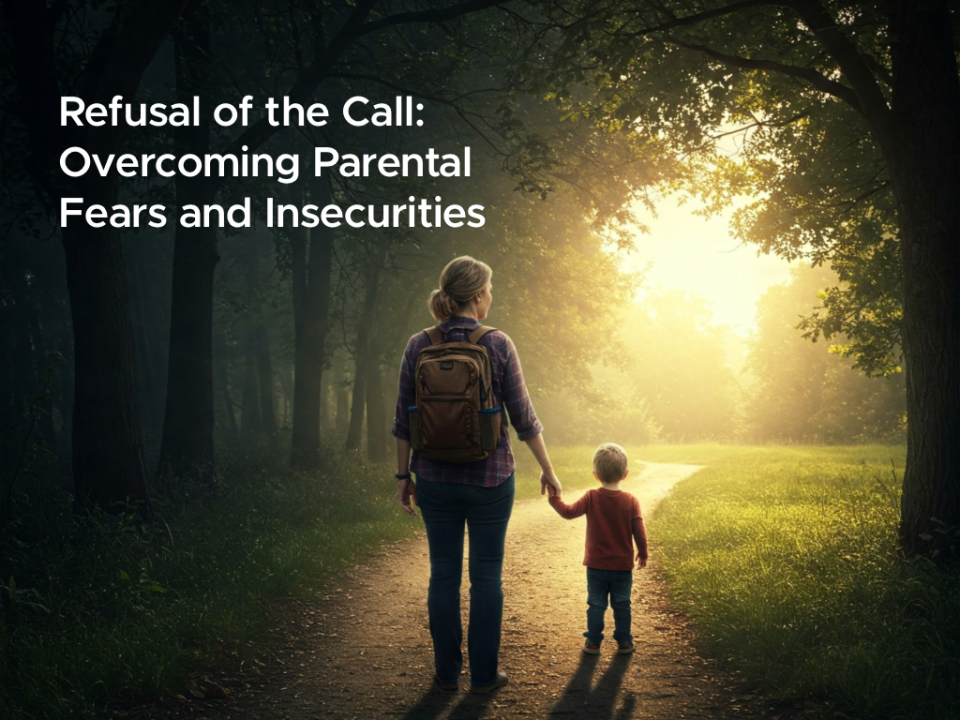 Refusal of the Call: Overcoming Parental Fears and Insecurities